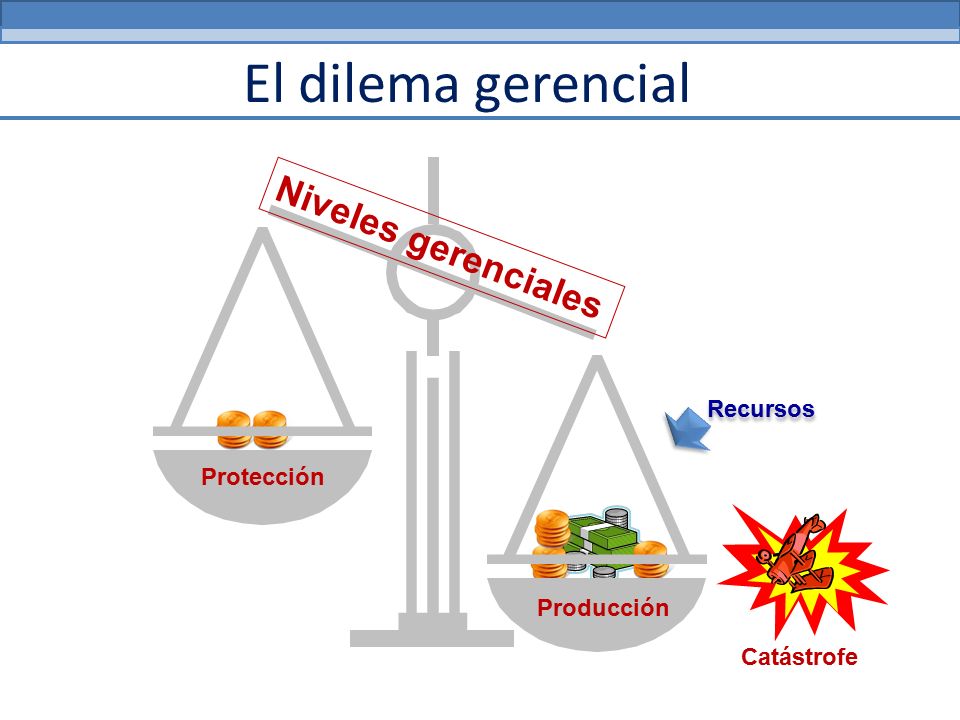 El dilema gerencial

Niveles gerenciales

Recursos

Protección

Producción

Catástrofe